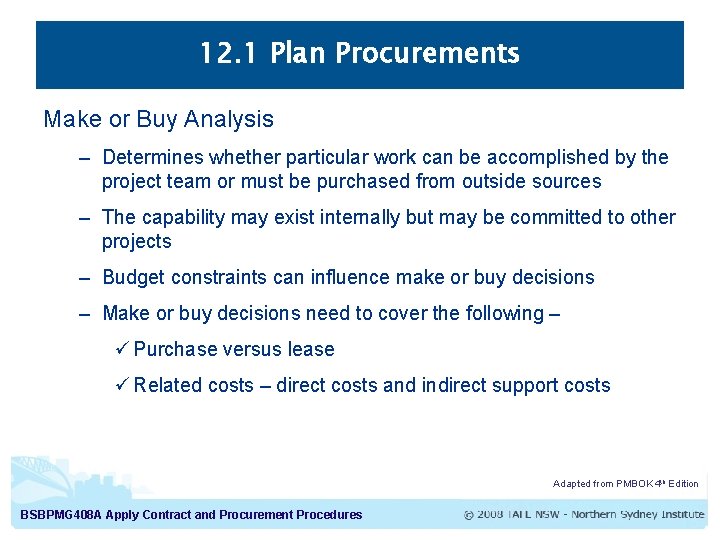 12.1 Plan Procurements

Make or Buy Analysis

– Determines whether particular work can be accomplished by the project team or must be purchased from outside sources

– The capability may exist internally but may be committed to other projects

– Budget constraints can influence make or buy decisions

– Make or buy decisions need to cover the following –

✓ Purchase versus lease

✓ Related costs – direct costs and indirect support costs

Adapted from PMBOK 4th Edition

BSBPMG408A Apply Contract and Procurement Procedures

© 2008 TAFE NSW - Northern Sydney Institute